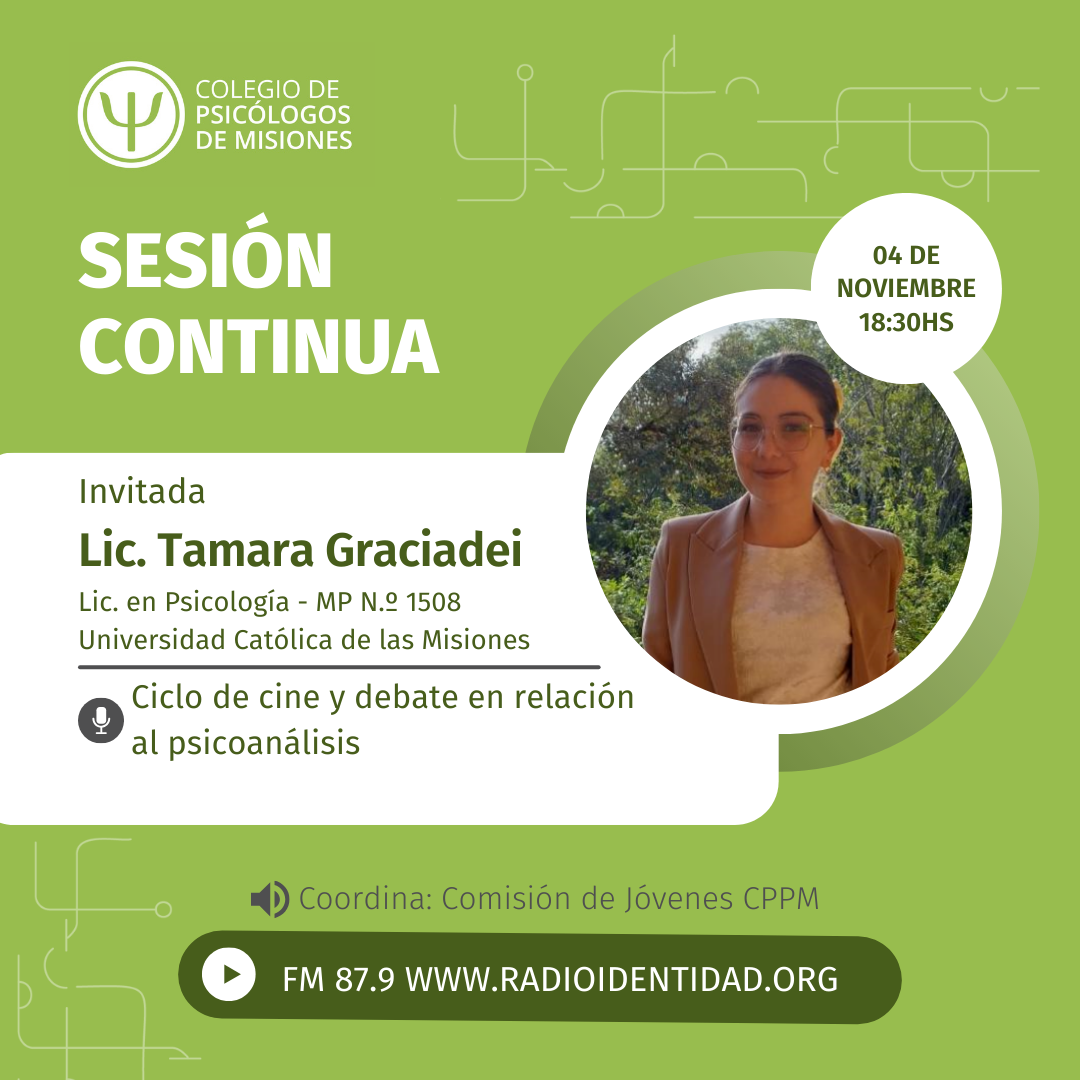 COLEGIO DE PSICÓLOGOS DE MISIONES

SESIÓN CONTINUA

04 DE NOVIEMBRE 18:30HS

Invitada

Lic. Tamara Graciadei

Lic. en Psicología - MP N.º 1508
Universidad Católica de las Misiones

Ciclo de cine y debate en relación al psicoanálisis

Coordina: Comisión de Jóvenes CPPM

FM 87.9 WWW.RADIOIDENTIDAD.ORG